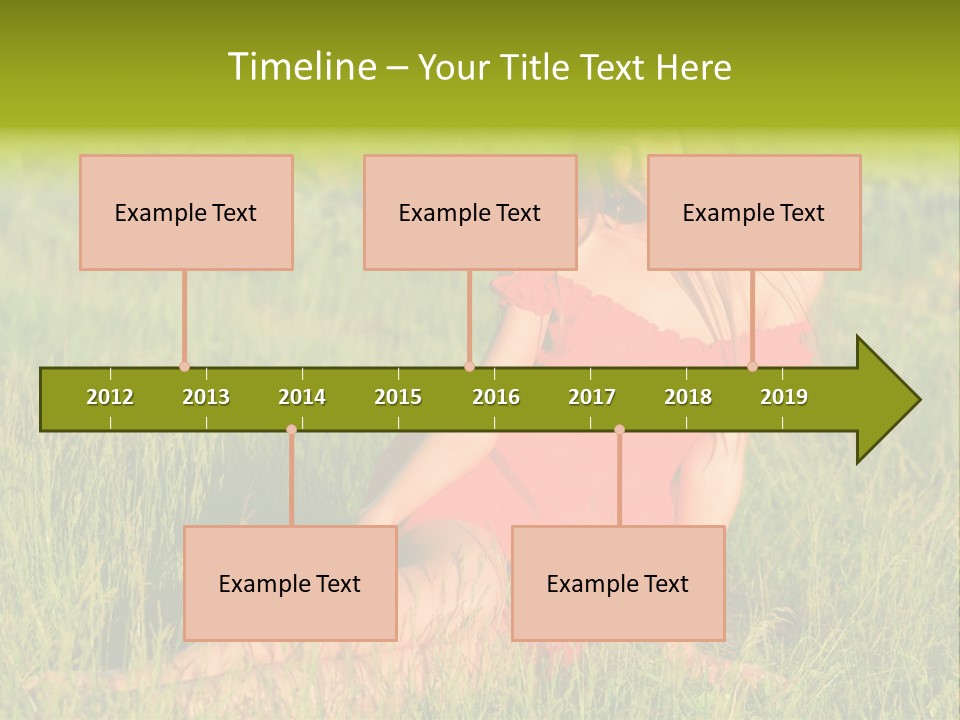 Timeline – Your Title Text Here

Example Text

Example Text

Example Text

2012 2013 2014 2015 2016 2017 2018 2019

Example Text

Example Text